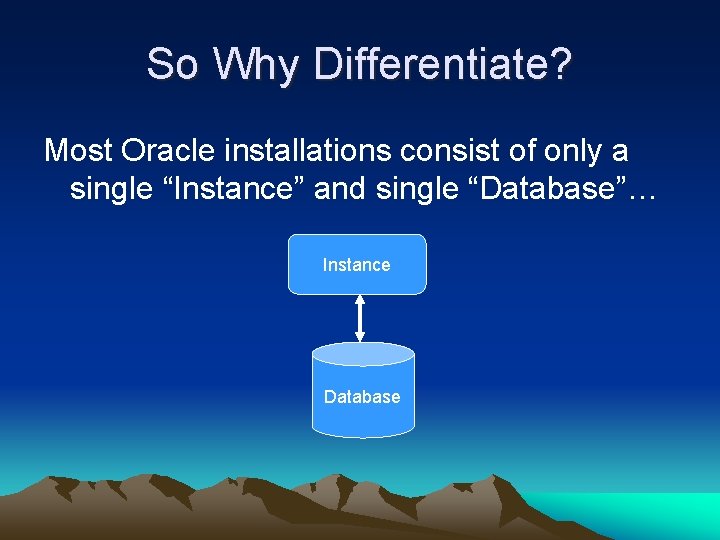 So Why Differentiate?

Most Oracle installations consist of only a single “Instance” and single “Database”…

Instance

Database